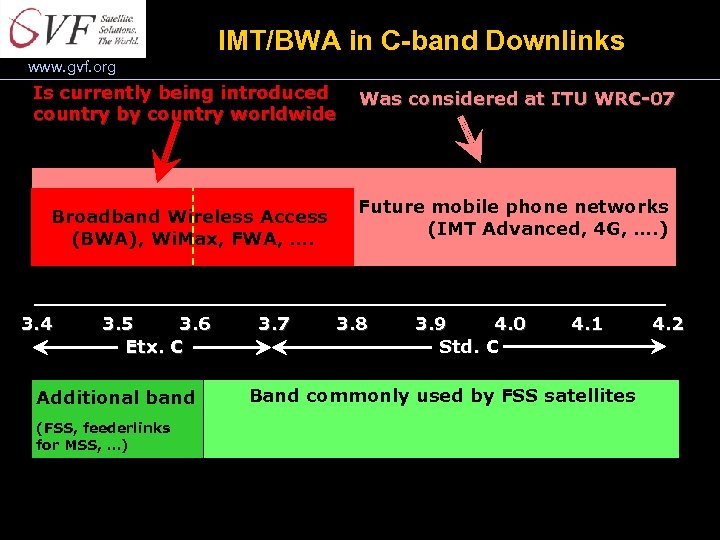 GVF Satellite. Solutions. The World.

www.gvf.org

IMT/BWA in C-band Downlinks

Is currently being introduced country by country worldwide

Was considered at ITU WRC-07

Broadband Wireless Access (BWA), WiMax, FWA, ….

Future mobile phone networks (IMT Advanced, 4G, ….)

3.4 3.5 3.6 3.7 3.8 3.9 4.0 4.1 4.2

Etx. C

Std. C

Additional band

(FSS, feederlinks for MSS, …)

Band commonly used by FSS satellites